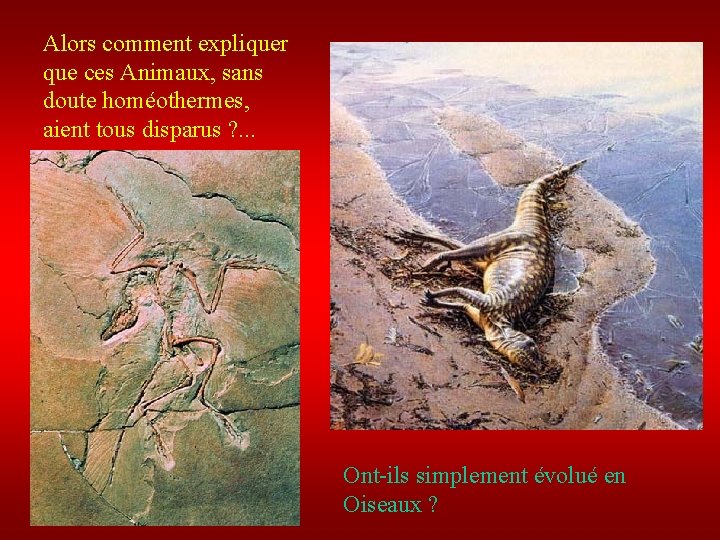 Alors comment expliquer que ces Animaux, sans doute homéothermes, aient tous disparus ?...

Ont-ils simplement évolué en Oiseaux ?